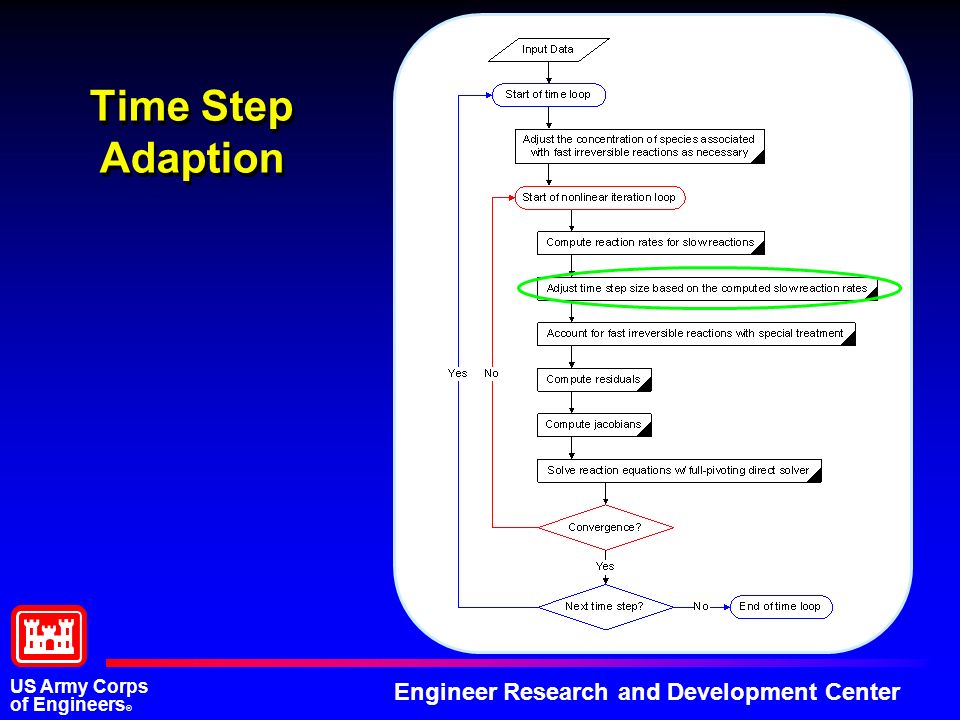 Time Step Adaption

Input Data

Start of time loop

Adjust the concentration of species associated with fast irreversible reactions as necessary

Start of nonlinear iteration loop

Compute reaction rates for slow reactions

Adjust time step size based on the computed slow reaction rates

Account for fast irreversible reactions with special treatment

Yes

No

Compute residuals

Compute jacobians

Solve reaction equations w/ full-pivoting direct solver

Convergence?

Yes

Next time step?

No

End of time loop

US Army Corps of Engineers®

Engineer Research and Development Center